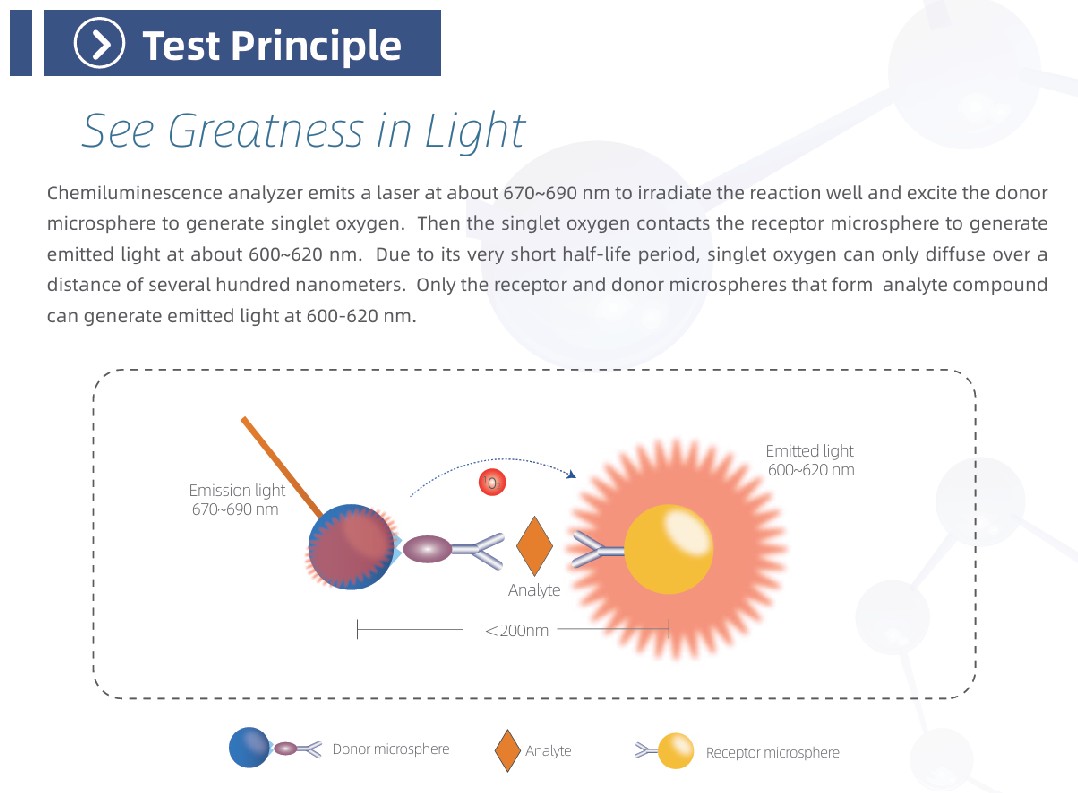 Test Principle

See Greatness in Light

Chemiluminescence analyzer emits a laser at about 670~690 nm to irradiate the reaction well and excite the donor microsphere to generate singlet oxygen. Then the singlet oxygen contacts the receptor microsphere to generate emitted light at about 600~620 nm. Due to its very short half-life period, singlet oxygen can only diffuse over a distance of several hundred nanometers. Only the receptor and donor microspheres that form analyte compound can generate emitted light at 600-620 nm.

Emission light 670~690 nm

O

Emitted light 600~620 nm

Analyte

<200nm

Donor microsphere

Analyte

Receptor microsphere